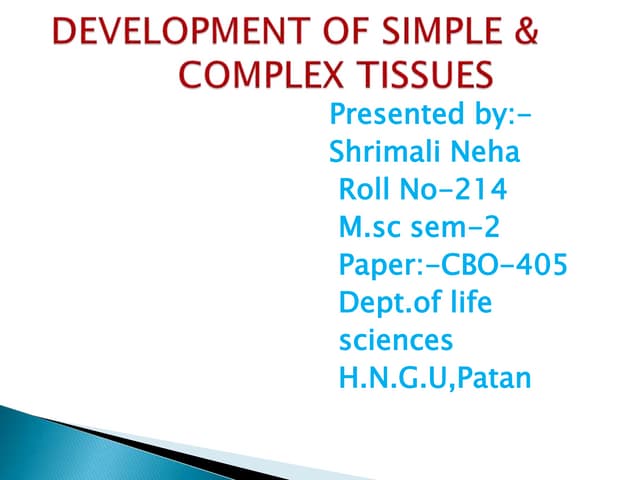 DEVELOPMENT OF SIMPLE & COMPLEX TISSUES

Presented by:-
Shrimali Neha
Roll No-214
M.sc sem-2
Paper:-CBO-405
Dept.of life sciences
H.N.G.U,Patan